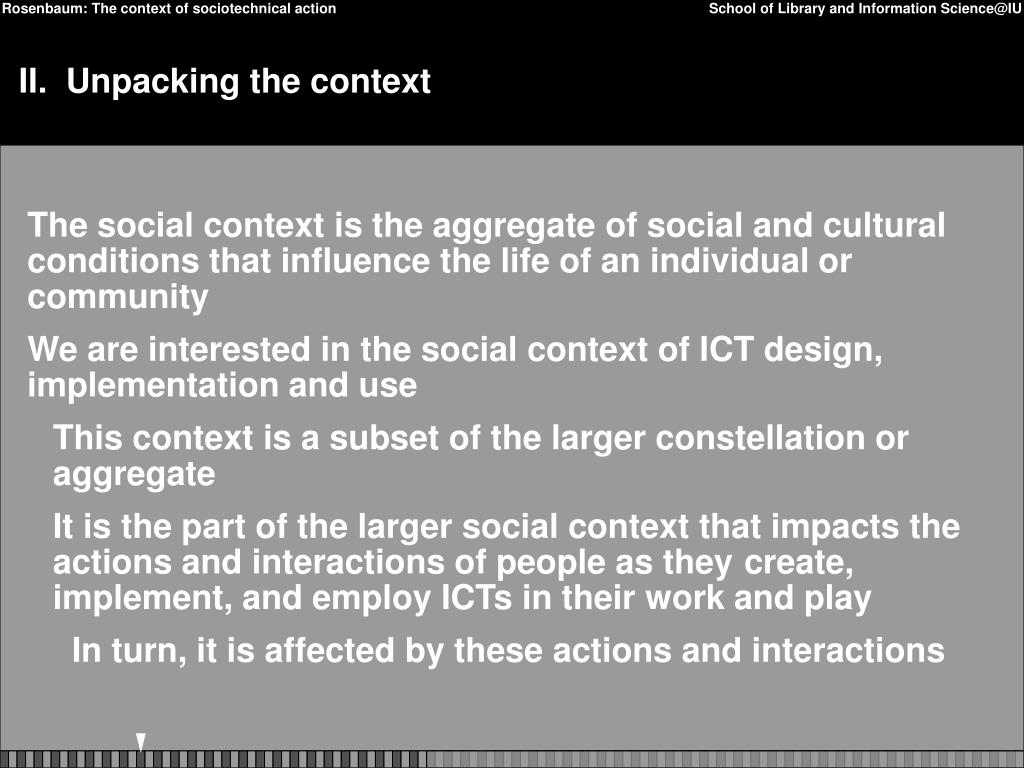 Rosenbaum: The context of sociotechnical action

School of Library and Information Science@IU

II. Unpacking the context

The social context is the aggregate of social and cultural conditions that influence the life of an individual or community

We are interested in the social context of ICT design, implementation and use

This context is a subset of the larger constellation or aggregate

It is the part of the larger social context that impacts the actions and interactions of people as they create, implement, and employ ICTs in their work and play

In turn, it is affected by these actions and interactions